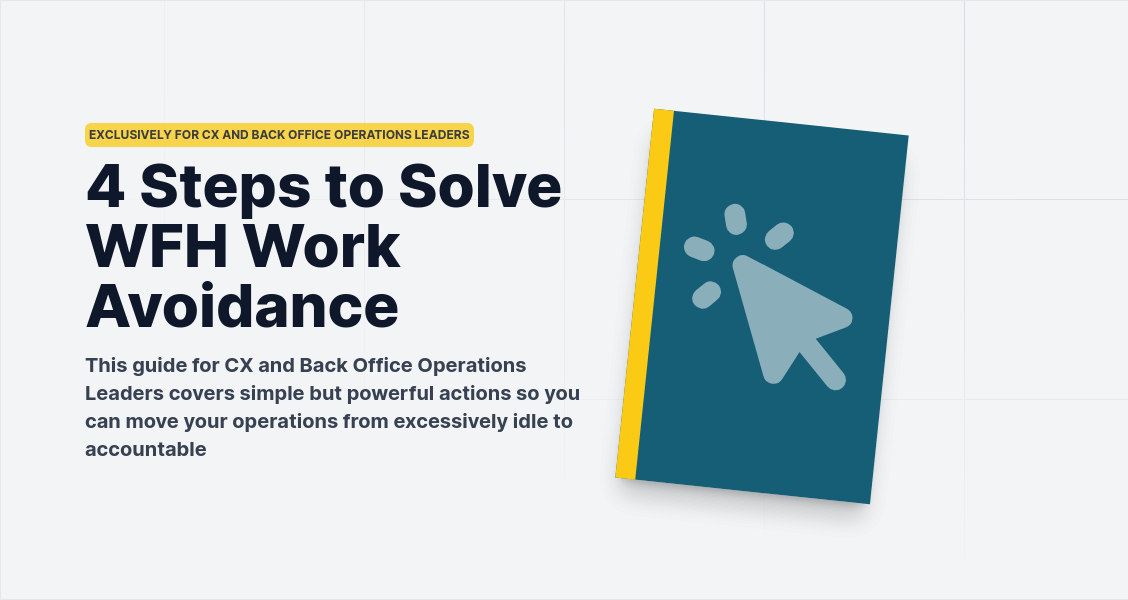 EXCLUSIVELY FOR CX AND BACK OFFICE OPERATIONS LEADERS

4 Steps to Solve WFH Work Avoidance

This guide for CX and Back Office Operations Leaders covers simple but powerful actions so you can move your operations from excessively idle to accountable